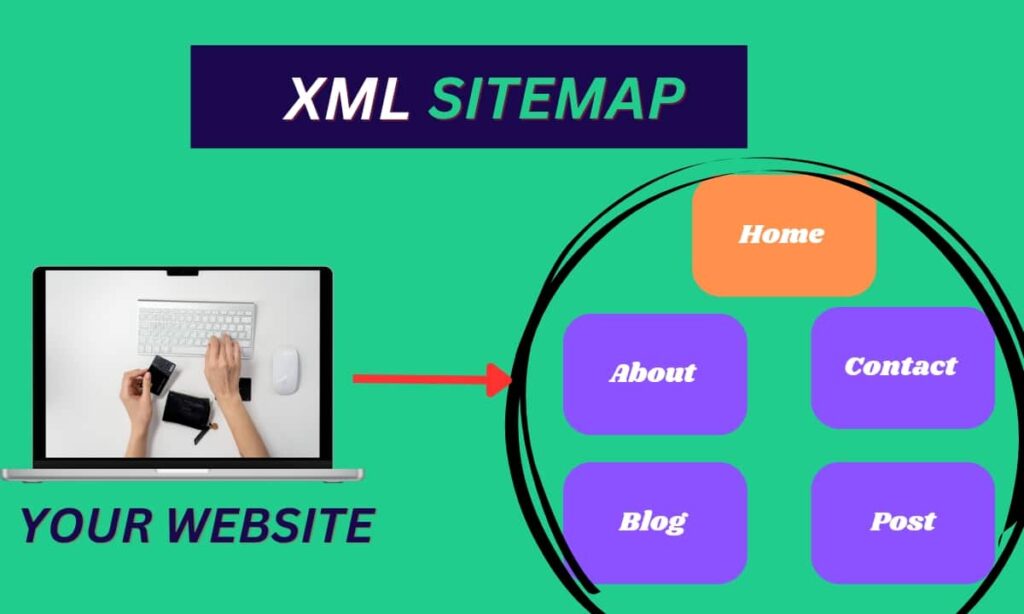 XML SITEMAP

YOUR WEBSITE

Home

About

Contact

Blog

Post